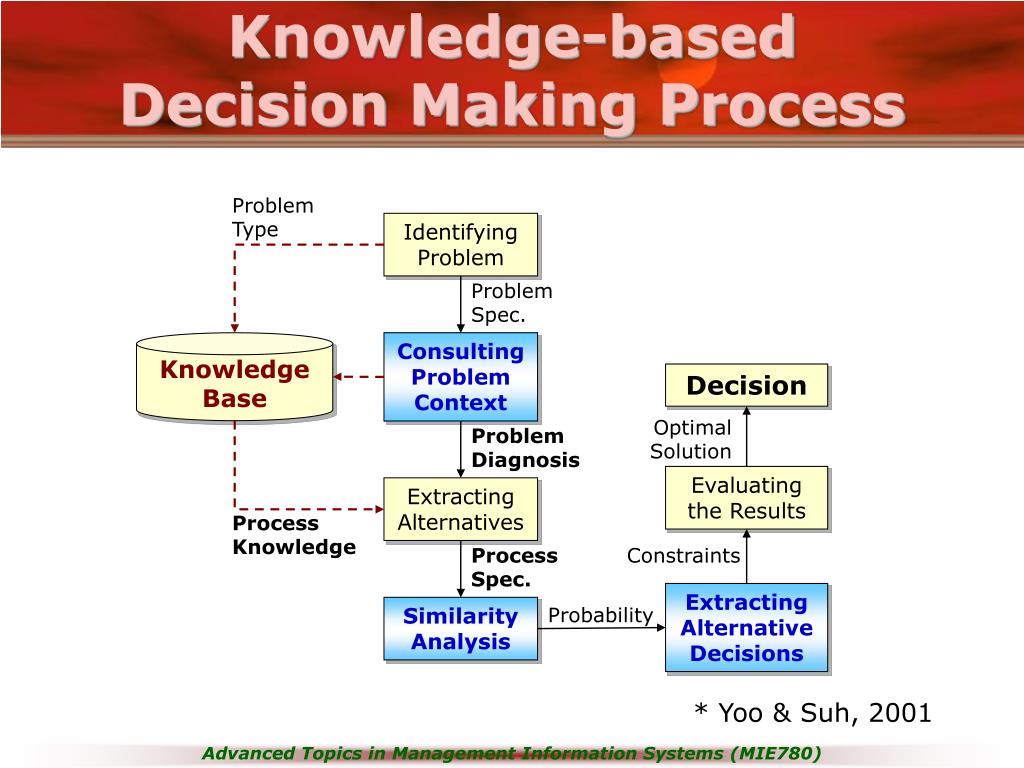 Knowledge-based Decision Making Process

Problem Type

Identifying Problem

Problem Spec.

Knowledge Base

Consulting Problem Context

Problem Diagnosis

Extracting Alternatives

Process Knowledge

Process Spec.

Similarity Analysis

Probability

Extracting Alternative Decisions

Constraints

Evaluating the Results

Optimal Solution

Decision

* Yoo & Suh, 2001

Advanced Topics in Management Information Systems (MIE780)